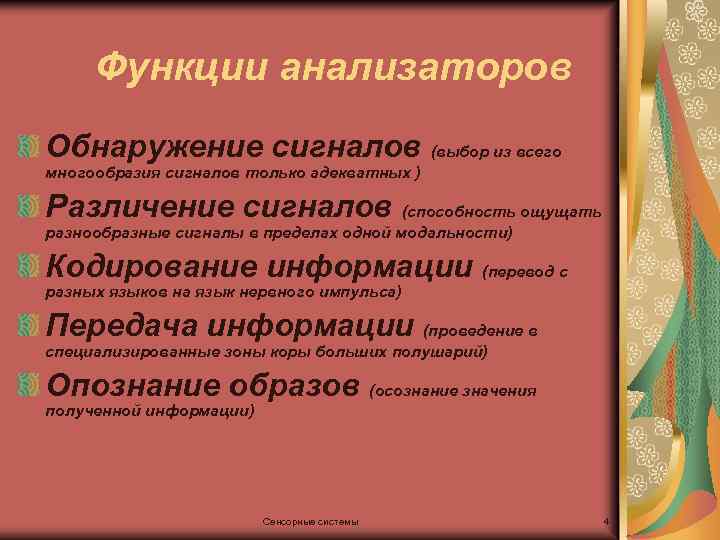 Функции анализаторов

Обнаружение сигналов (выбор из всего многообразия сигналов только адекватных )

Различение сигналов (способность ощущать разнообразные сигналы в пределах одной модальности)

Кодирование информации (перевод с разных языков на язык нервного импульса)

Передача информации (проведение в специализированные зоны коры больших полушарий)

Опознание образов (осознание значения полученной информации)

Сенсорные системы

4